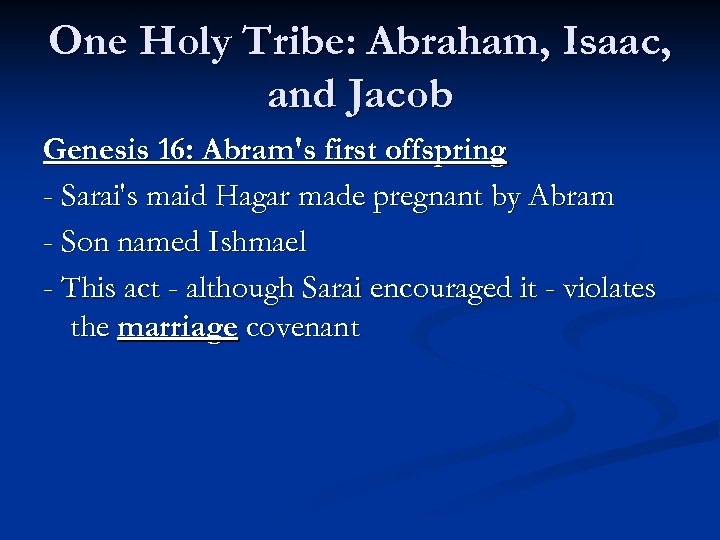 One Holy Tribe: Abraham, Isaac, and Jacob

Genesis 16: Abram's first offspring

- Sarai's maid Hagar made pregnant by Abram

- Son named Ishmael

- This act - although Sarai encouraged it - violates the marriage covenant